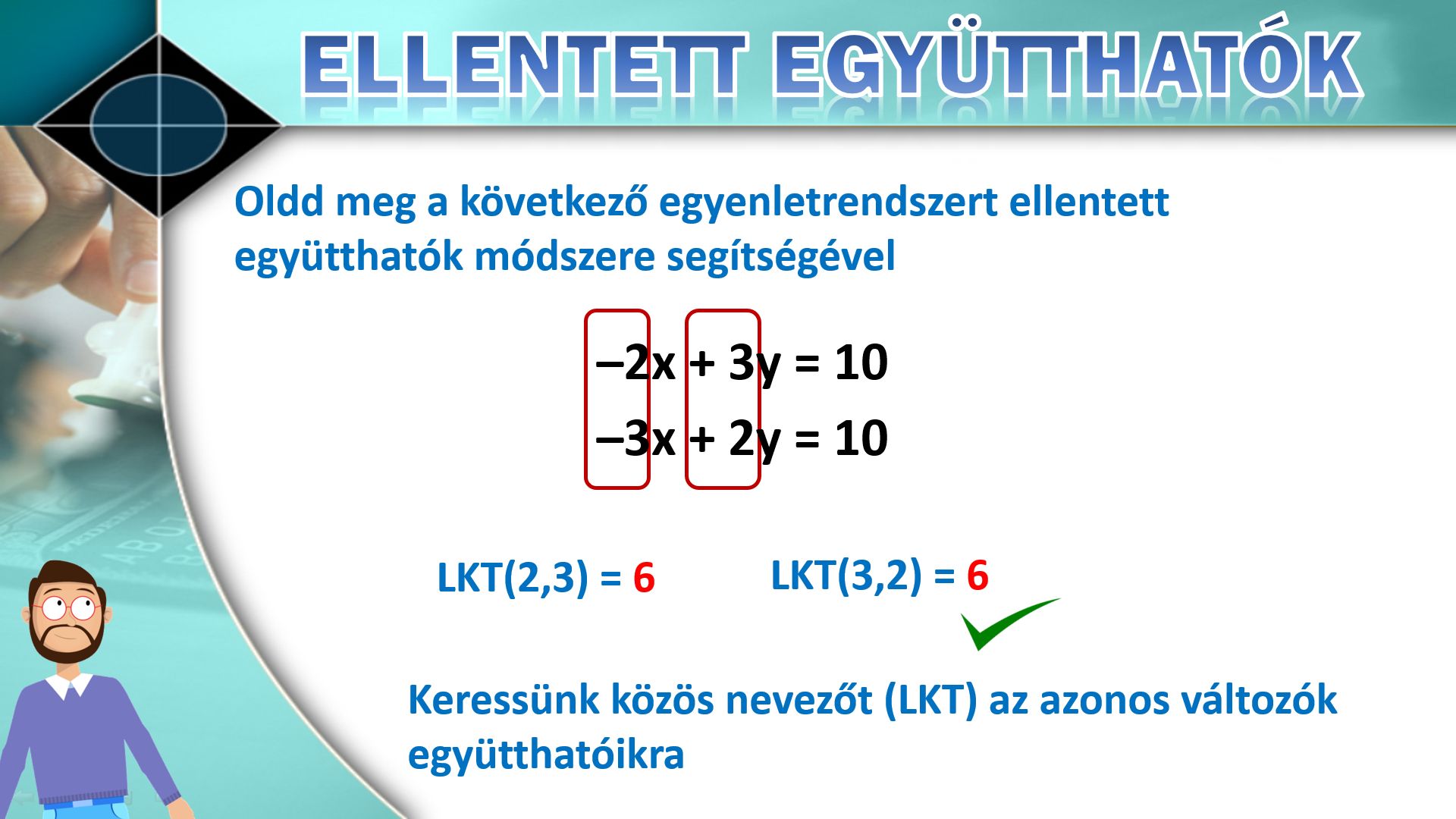 ELLENTETT EGYÜTTHATÓK

Oldd meg a következő egyenletrendszert ellentett együtthatók módszere segítségével

$-2x + 3y = 10$
$-3x + 2y = 10$

LKT(2,3) = 6    LKT(3,2) = 6

Keressünk közös nevezőt (LKT) az azonos változók együtthatóikra